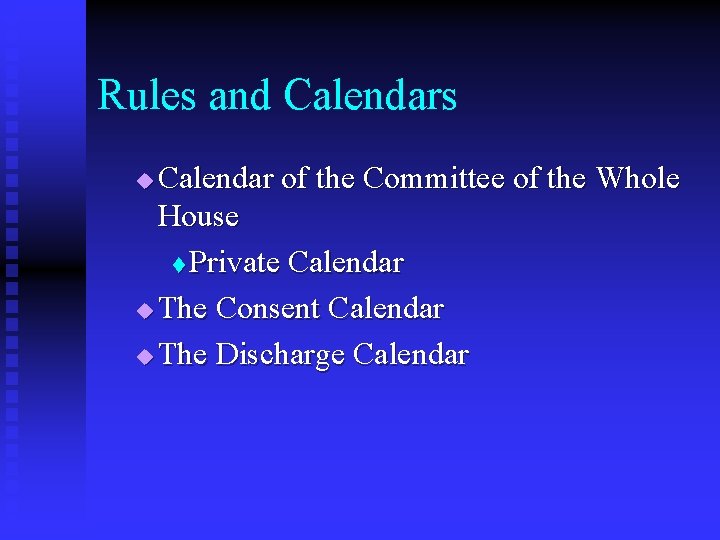 Rules and Calendars

Calendar of the Committee of the Whole House

Private Calendar

The Consent Calendar

The Discharge Calendar